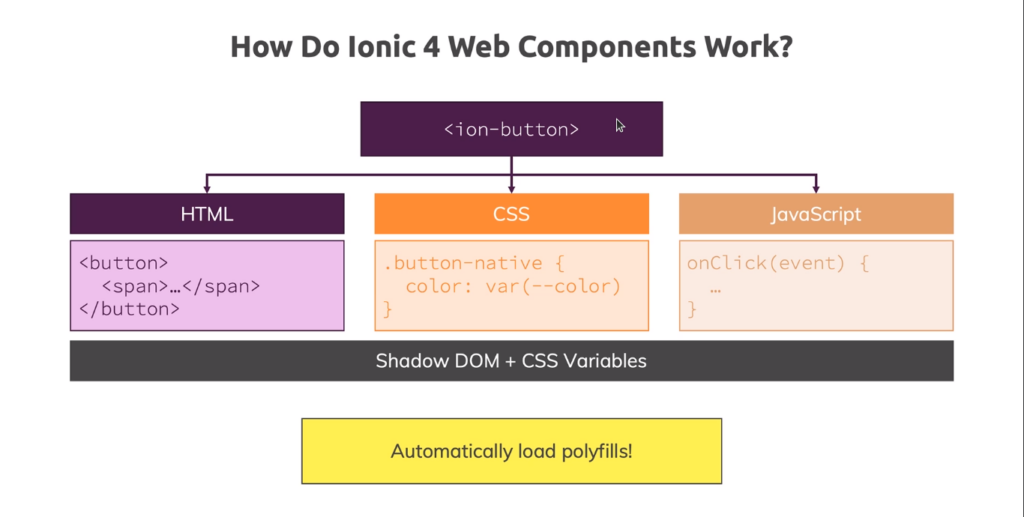 How Do Ionic 4 Web Components Work?

<ion-button>

HTML

<button>
<span>…</span>
</button>

CSS

.button-native {
color: var(--color)
}

JavaScript

onClick(event) {
…
}

Shadow DOM + CSS Variables

Automatically load polyfills!